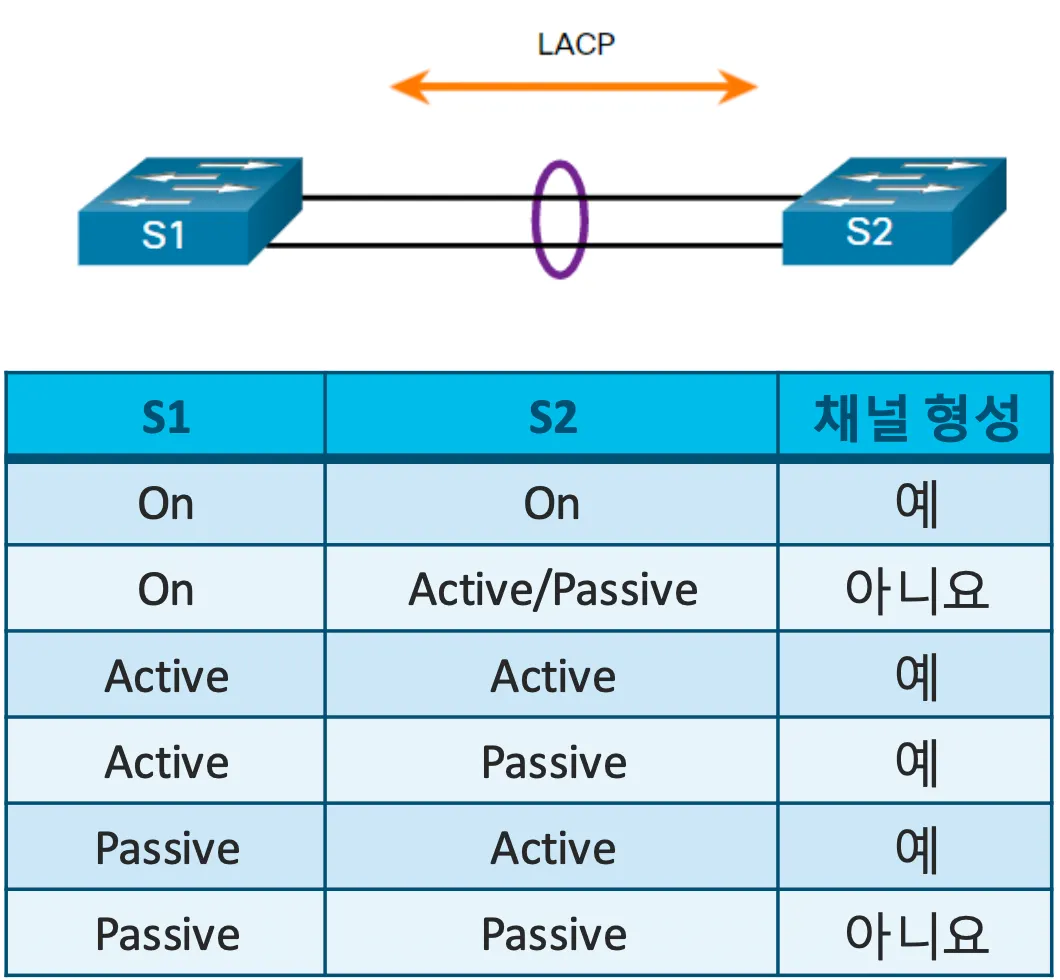 LACP

S1

S2

| S1 | S2 | 채널 형성 |
|---|---|---|
| On | On | 예 |
| On | Active/Passive | 아니요 |
| Active | Active | 예 |
| Active | Passive | 예 |
| Passive | Active | 예 |
| Passive | Passive | 아니요 |